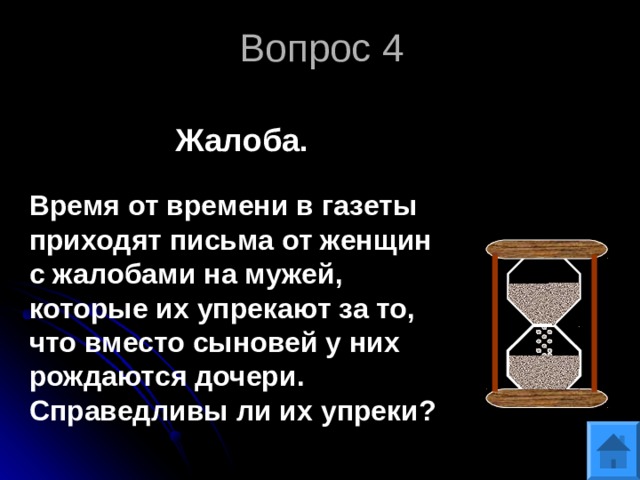 Вопрос 4

Жалоба.

Время от времени в газеты приходят письма от женщин с жалобами на мужей, которые их упрекают за то, что вместо сыновей у них рождаются дочери. Справедливы ли их упреки?